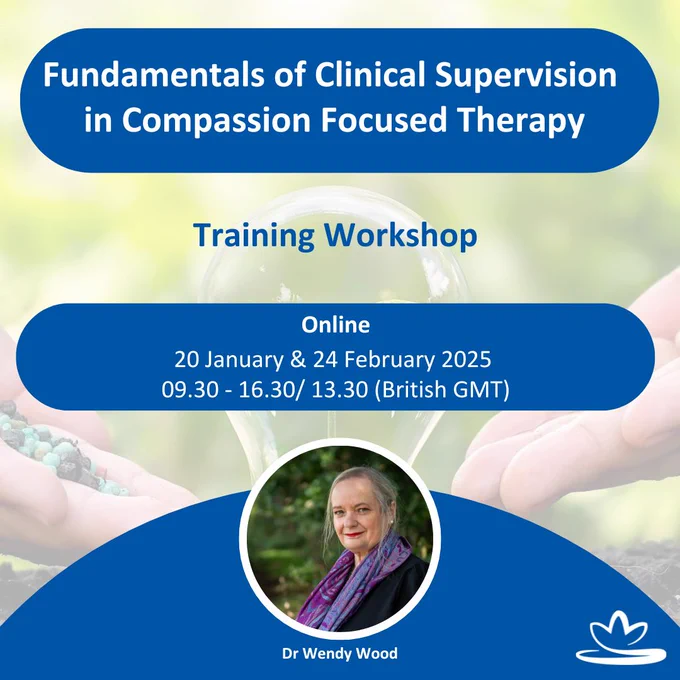 Fundamentals of Clinical Supervision in Compassion Focused Therapy

Training Workshop

Online
20 January & 24 February 2025
09.30 - 16.30/ 13.30 (British GMT)

Dr Wendy Wood